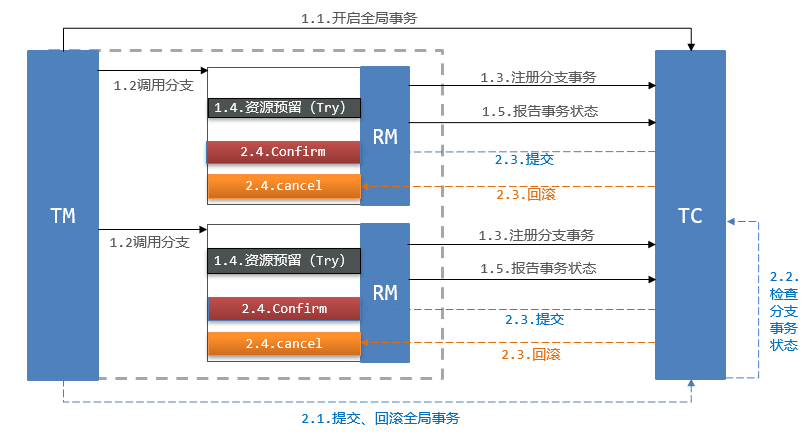 1.1.开启全局事务

TM

1.2调用分支

1.4.资源预留（Try）

2.4.Confirm

2.4.cancel

RM

1.3.注册分支事务

1.5.报告事务状态

2.3.提交

2.3.回滚

1.2调用分支

1.4.资源预留（Try）

2.4.Confirm

2.4.cancel

RM

1.3.注册分支事务

1.5.报告事务状态

2.3.提交

2.3.回滚

TC

2.2.检查分支事务状态

2.1.提交、回滚全局事务